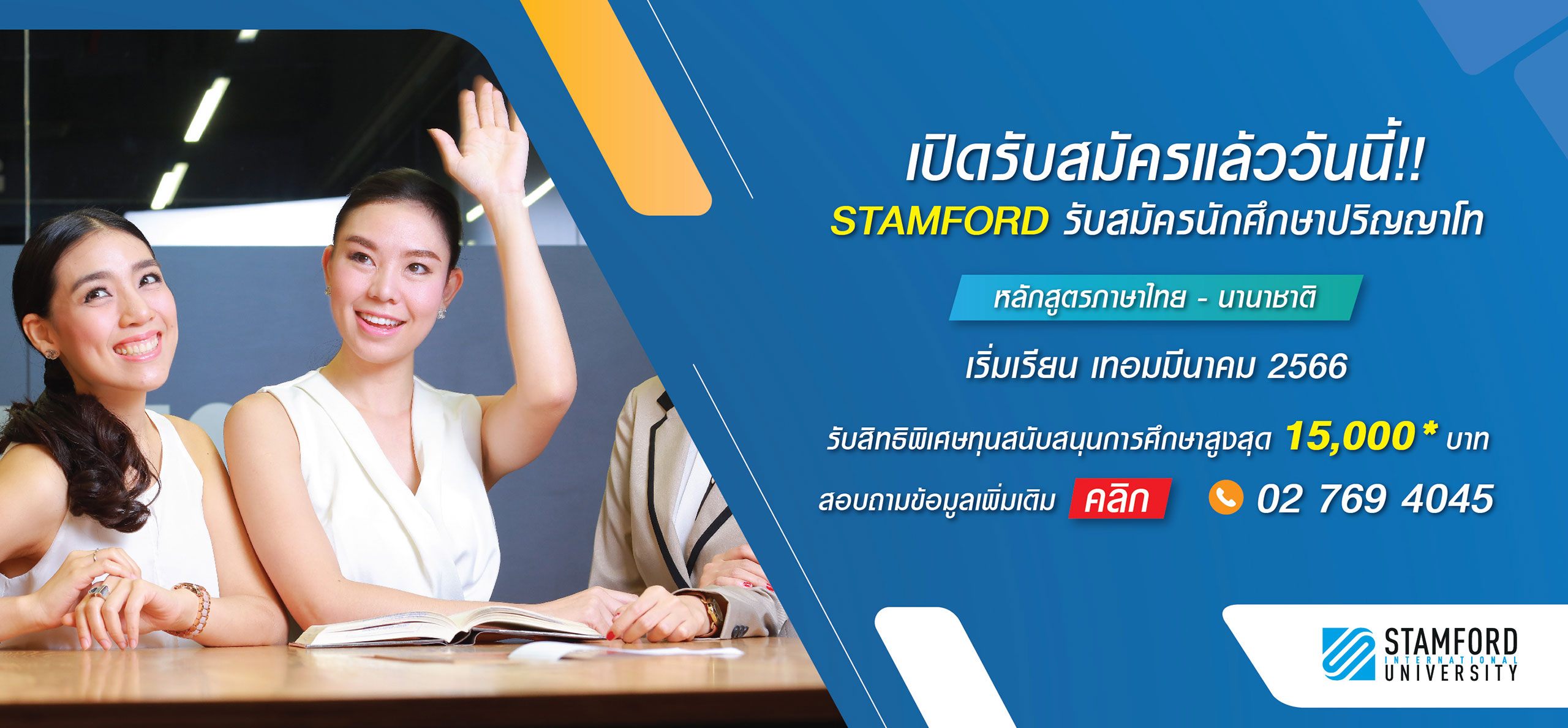 เปิดรับสมัครแล้ววันนี้!!
STAMFORD รับสมัครนักศึกษาปริญญาโท

หลักสูตรภาษาไทย - นานาชาติ

เริ่มเรียน เทอมมีนาคม 2566

รับสิทธิพิเศษทุนสนับสนุนการศึกษาสูงสุด 15,000* บาท

สอบถามข้อมูลเพิ่มเติม คลิก 02 769 4045

STAMFORD INTERNATIONAL UNIVERSITY